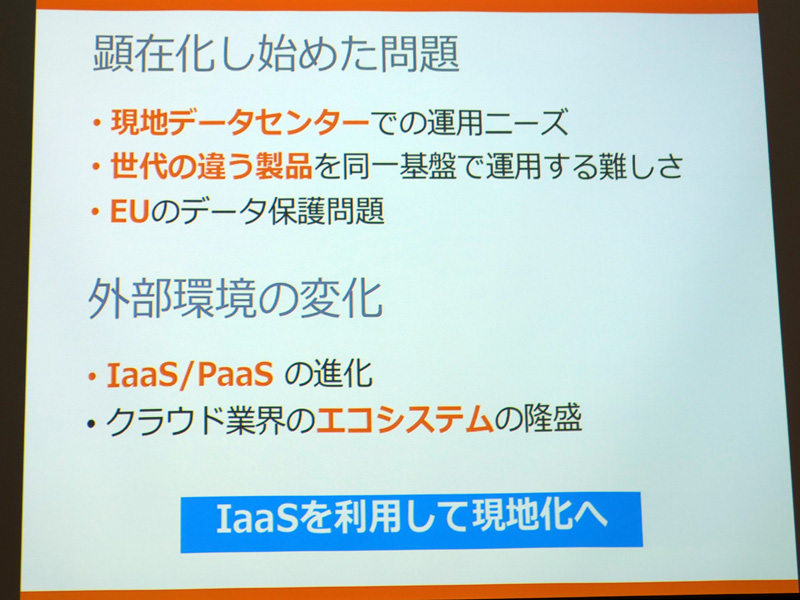 顕在化し始めた問題

・現地データセンターでの運用ニーズ
・世代の違う製品を同一基盤で運用する難しさ
・EUのデータ保護問題

外部環境の変化

・IaaS/PaaS の進化
・クラウド業界のエコシステムの隆盛

IaaSを利用して現地化へ